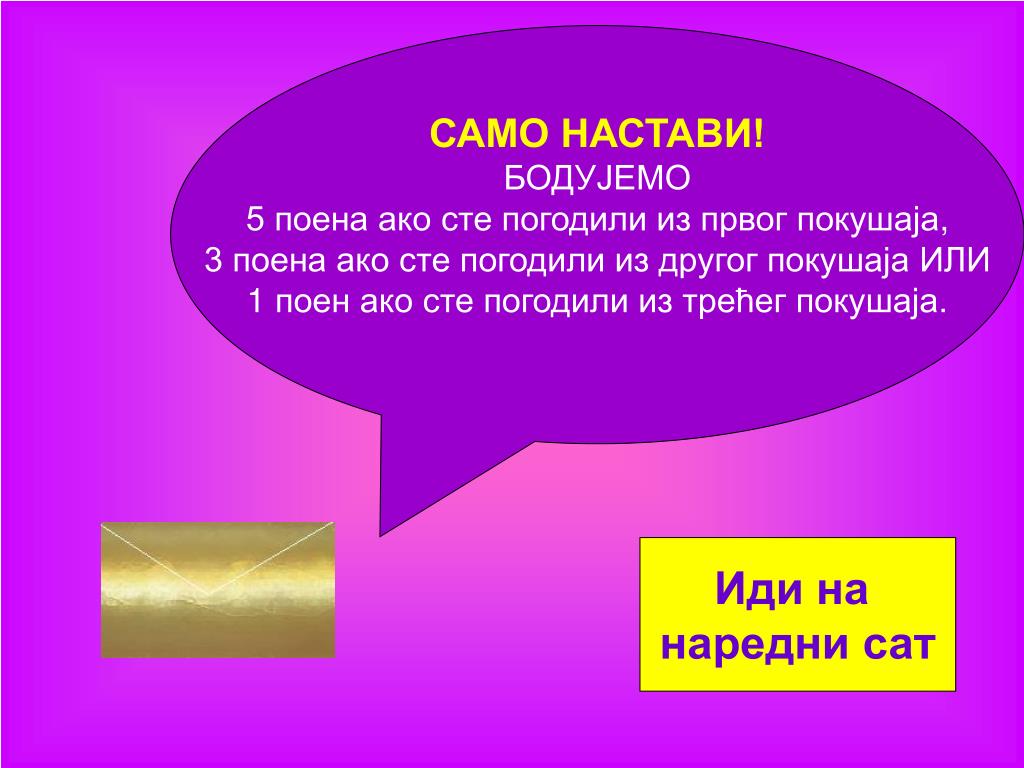 САМО НАСТАВИ!
БОДУЈЕМО
5 поена ако сте погодили из првог покушаја,
3 поена ако сте погодили из другог покушаја ИЛИ
1 поен ако сте погодили из трећег покушаја.

Иди на наредни сат